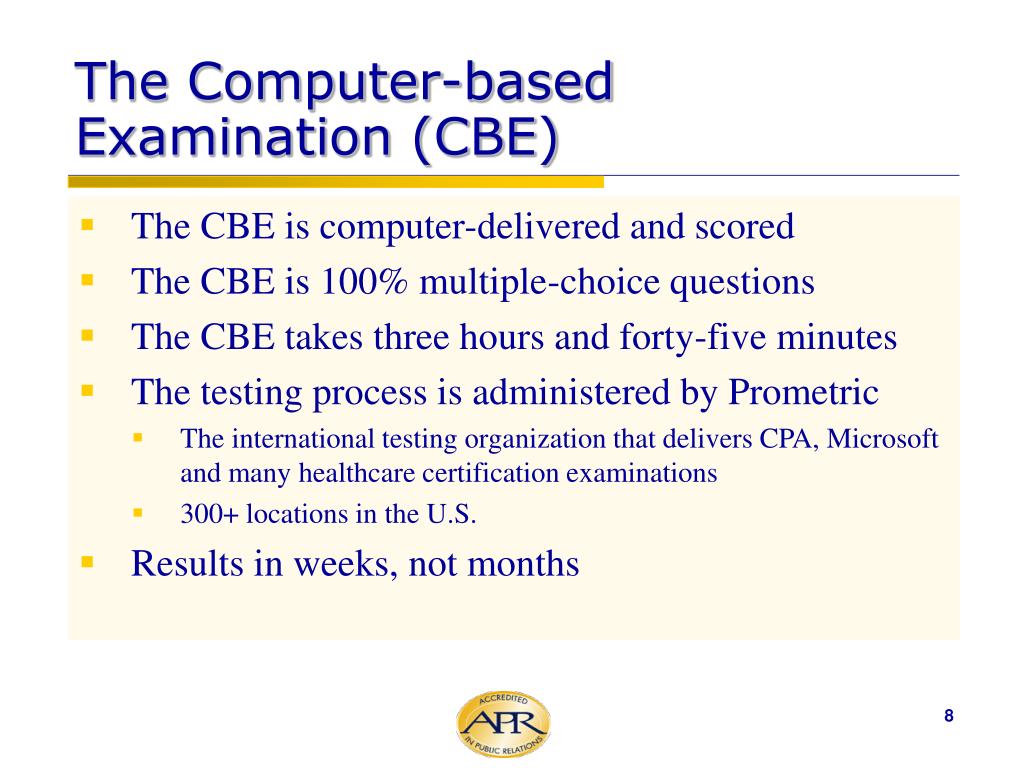 The Computer-based Examination (CBE)

- The CBE is computer-delivered and scored
- The CBE is 100% multiple-choice questions
- The CBE takes three hours and forty-five minutes
- The testing process is administered by Prometric
  - The international testing organization that delivers CPA, Microsoft and many healthcare certification examinations
  - 300+ locations in the U.S.
- Results in weeks, not months

ACCREDITED
APR
IN PUBLIC RELATIONS

8